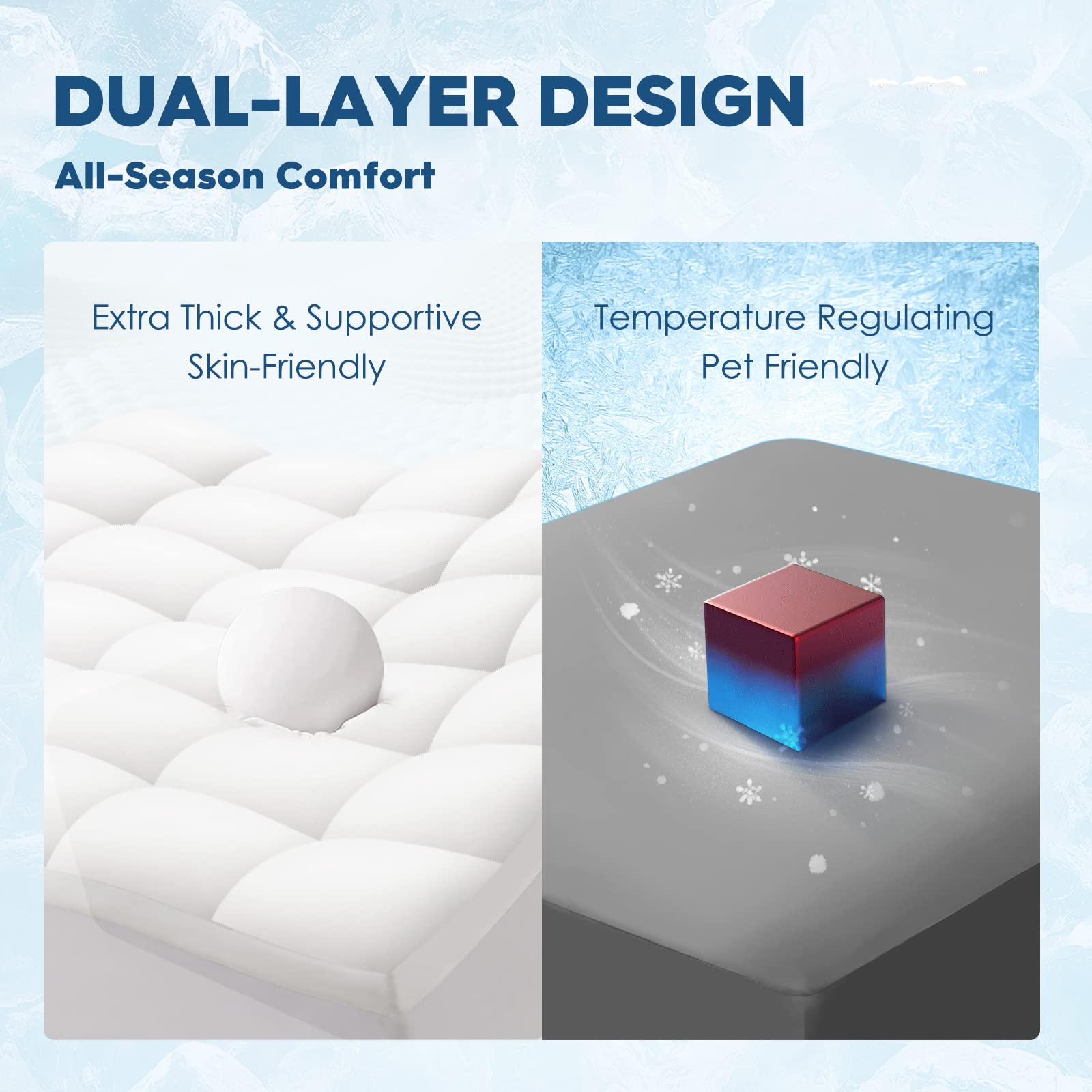 DUAL-LAYER DESIGN

All-Season Comfort

Extra Thick & Supportive
Skin-Friendly

Temperature Regulating
Pet Friendly